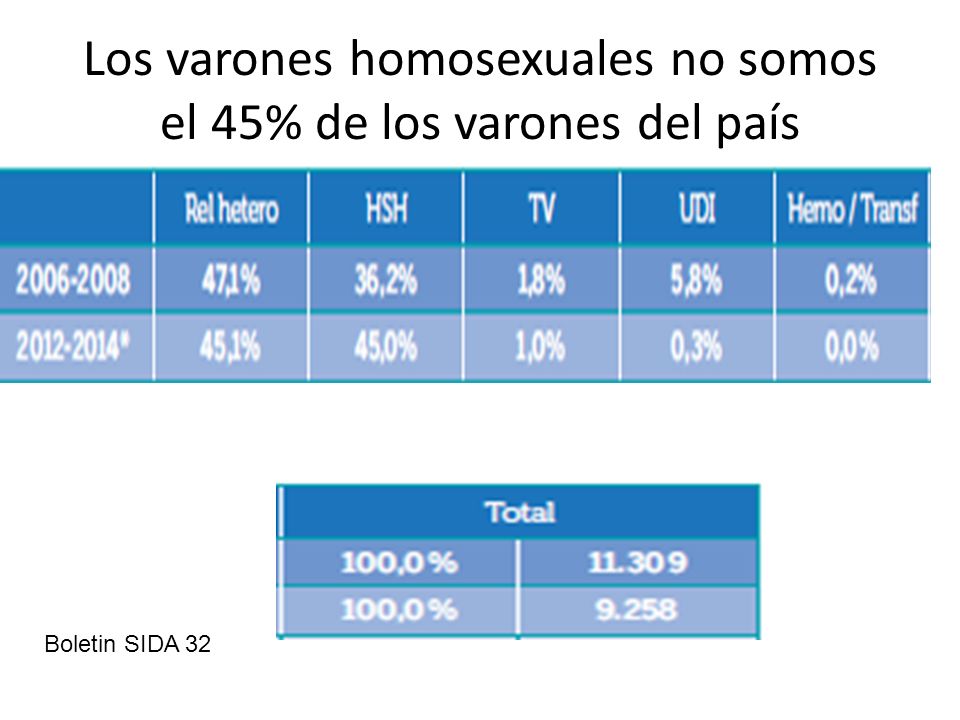 Los varones homosexuales no somos el 45% de los varones del país

| | Rel hetero | HSH | TV | UDI | Hemo / Transf |
|---|---|---|---|---|---|
| 2006-2008 | 47,1% | 36,2% | 1,8% | 5,8% | 0,2% |
| 2012-2014* | 45,1% | 45,0% | 1,0% | 0,3% | 0,0% |

| Total | |
|---|---|
| 100,0% | 11.309 |
| 100,0% | 9.258 |

Boletin SIDA 32